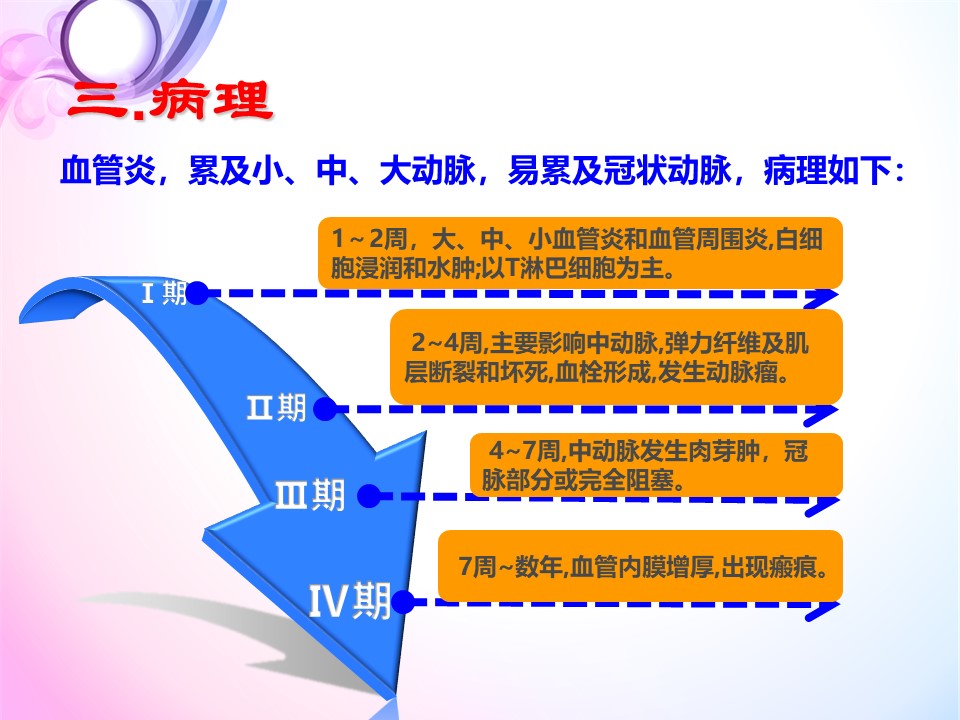 三.病理

血管炎，累及小、中、大动脉，易累及冠状动脉，病理如下：

Ⅰ期

1～2周，大、中、小血管炎和血管周围炎,白细胞浸润和水肿;以T淋巴细胞为主。

Ⅱ期

2~4周,主要影响中动脉,弹力纤维及肌层断裂和坏死,血栓形成,发生动脉瘤。

Ⅲ期

4~7周,中动脉发生肉芽肿，冠脉部分或完全阻塞。

Ⅳ期

7周~数年,血管内膜增厚,出现瘢痕。